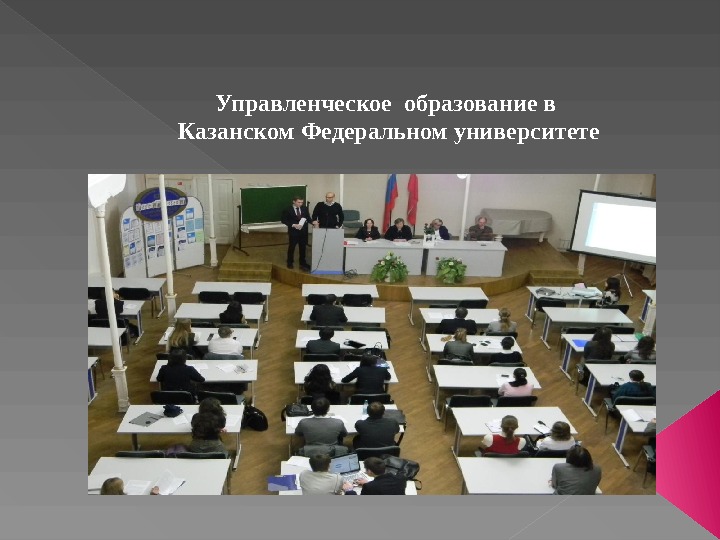 Управленческое образование в Казанском Федеральном университете